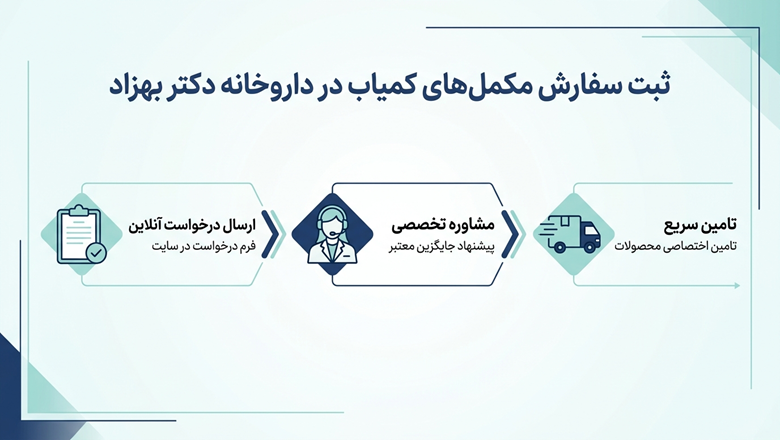 ثبت سفارش مکمل‌های کمیاب در داروخانه دکتر بهزاد

تامین سریع
تامین اختصاصی محصولات

مشاوره تخصصی
پیشنهاد جایگزین معتبر

ارسال درخواست آنلاین
فرم درخواست در سایت